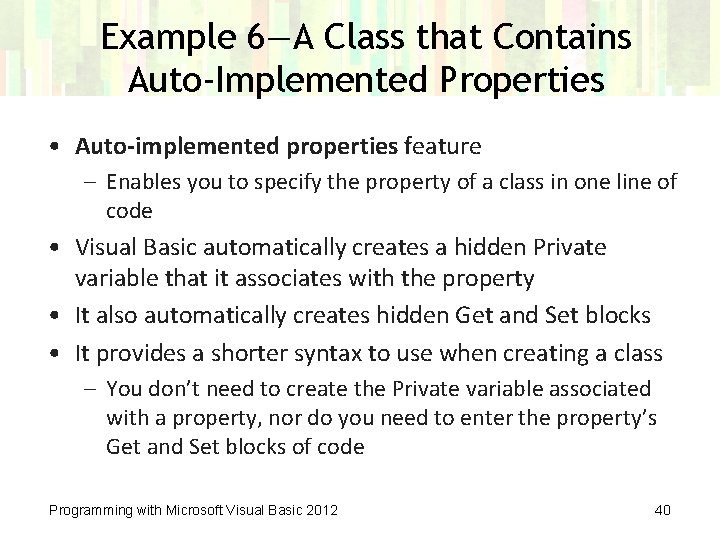 Example 6—A Class that Contains Auto-Implemented Properties

• Auto-implemented properties feature
– Enables you to specify the property of a class in one line of code

• Visual Basic automatically creates a hidden Private variable that it associates with the property

• It also automatically creates hidden Get and Set blocks

• It provides a shorter syntax to use when creating a class
– You don't need to create the Private variable associated with a property, nor do you need to enter the property's Get and Set blocks of code

Programming with Microsoft Visual Basic 2012

40